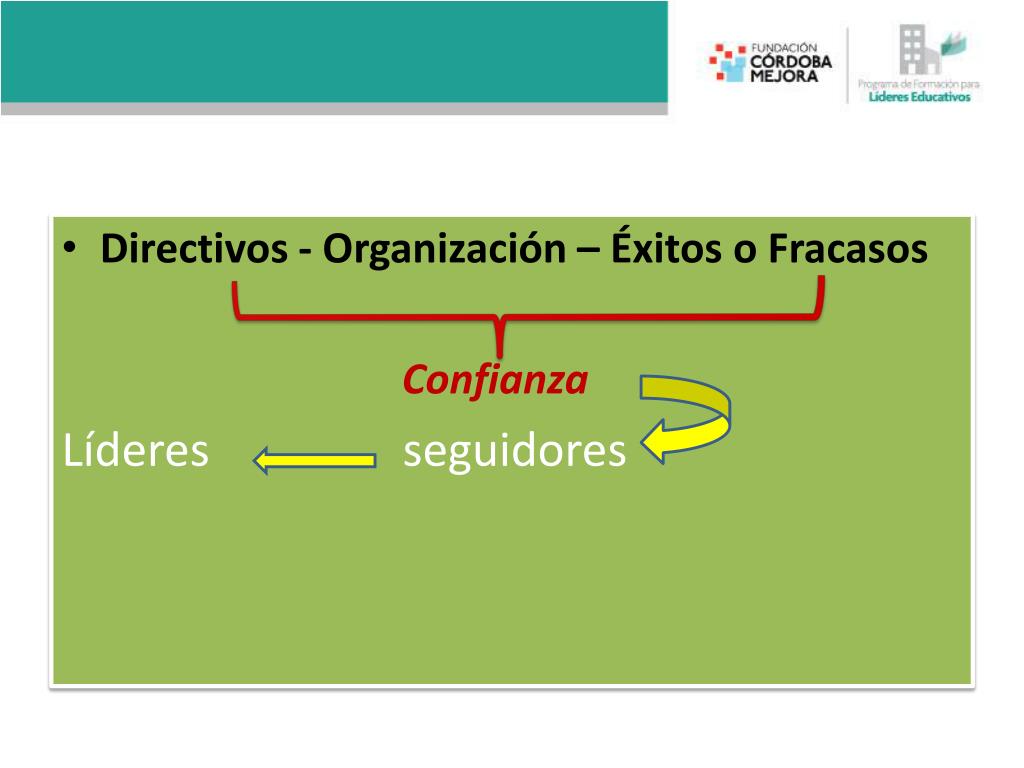 FUNDACIÓN CÓRDOBA MEJORA

Programa de Formación para Líderes Educativos

• Directivos - Organización – Éxitos o Fracasos

Confianza

Líderes seguidores